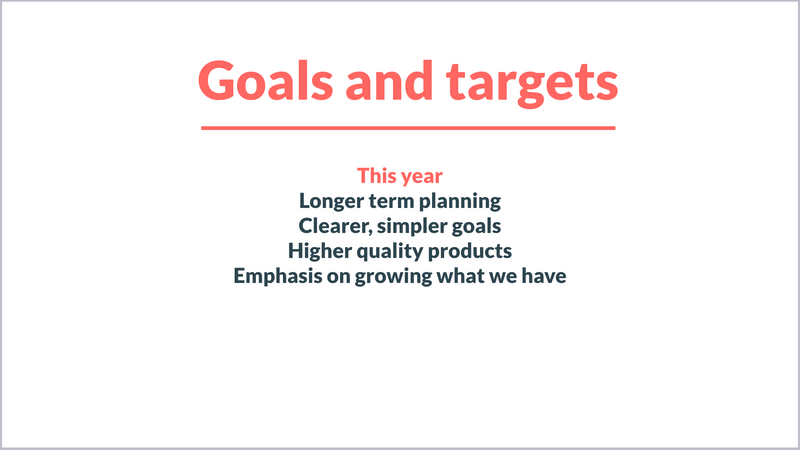 Goals and targets

This year
Longer term planning
Clearer, simpler goals
Higher quality products
Emphasis on growing what we have